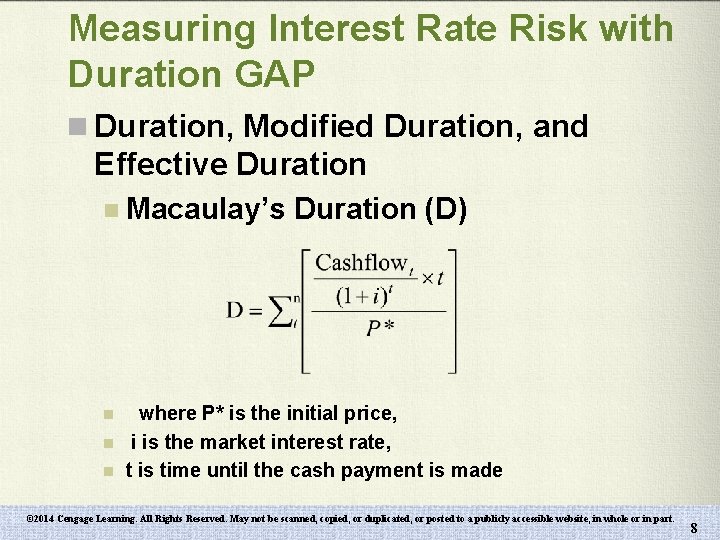 Measuring Interest Rate Risk with Duration GAP

Duration, Modified Duration, and Effective Duration

Macaulay's Duration (D)

$D = \sum_{t}^{n} \left[ \frac{\frac{\text{Cashflow}_t}{(1+i)^t} \times t}{P*} \right]$

where P* is the initial price,

i is the market interest rate,

t is time until the cash payment is made

©2014 Cengage Learning. All Rights Reserved. May not be scanned, copied, or duplicated, or posted to a publicly accessible website, in whole or in part.

8